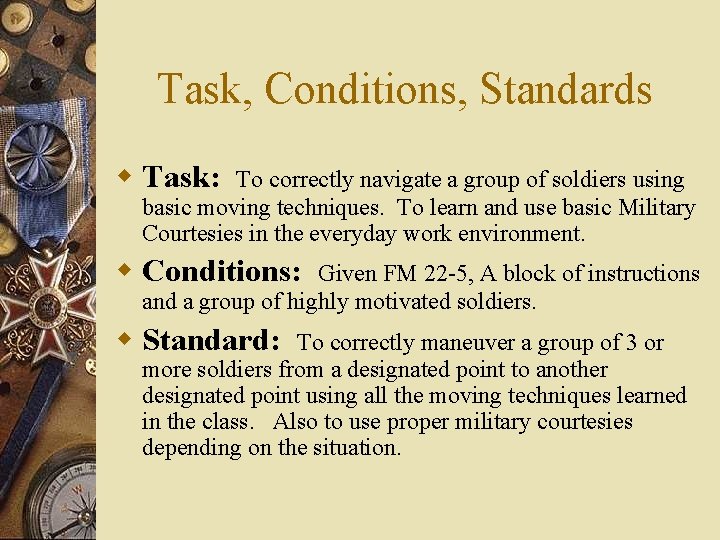 Task, Conditions, Standards

Task: To correctly navigate a group of soldiers using basic moving techniques. To learn and use basic Military Courtesies in the everyday work environment.

Conditions: Given FM 22-5, A block of instructions and a group of highly motivated soldiers.

Standard: To correctly maneuver a group of 3 or more soldiers from a designated point to another designated point using all the moving techniques learned in the class. Also to use proper military courtesies depending on the situation.